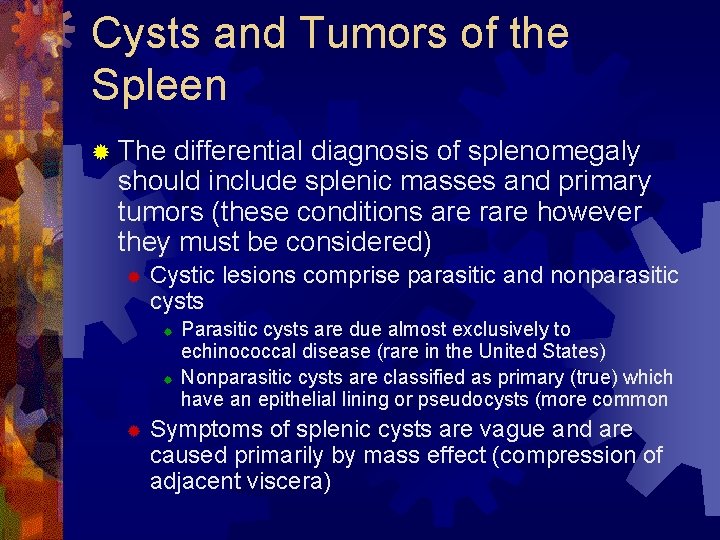 Cysts and Tumors of the Spleen

The differential diagnosis of splenomegaly should include splenic masses and primary tumors (these conditions are rare however they must be considered)

Cystic lesions comprise parasitic and nonparasitic cysts

Parasitic cysts are due almost exclusively to echinococcal disease (rare in the United States)

Nonparasitic cysts are classified as primary (true) which have an epithelial lining or pseudocysts (more common

Symptoms of splenic cysts are vague and are caused primarily by mass effect (compression of adjacent viscera)